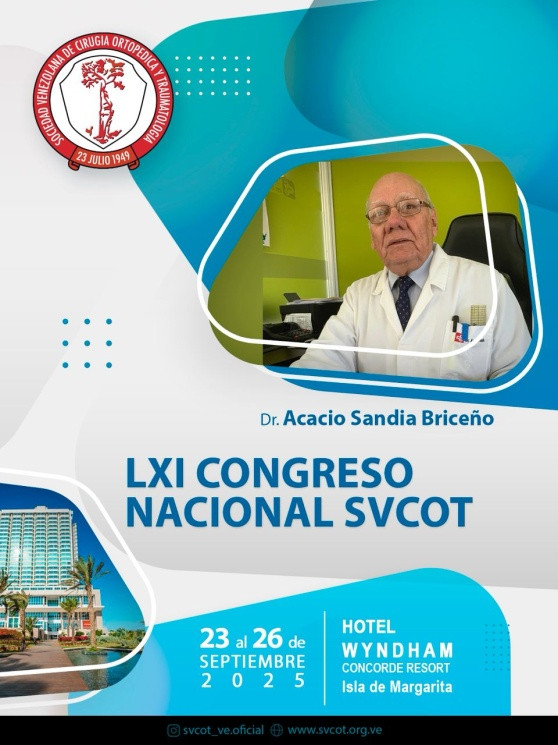 SOCIEDAD VENEZOLANA DE CIRUGIA ORTOPEDICA Y TRAUMATOLOGIA
23 JULIO 1949

Dr. Acacio Sandia Briceño

LXI CONGRESO NACIONAL SVCOT

23 al 26 de SEPTIEMBRE 2025

HOTEL WYNDHAM CONCORDE RESORT Isla de Margarita

svcot_ve.oficial www.svcot.org.ve